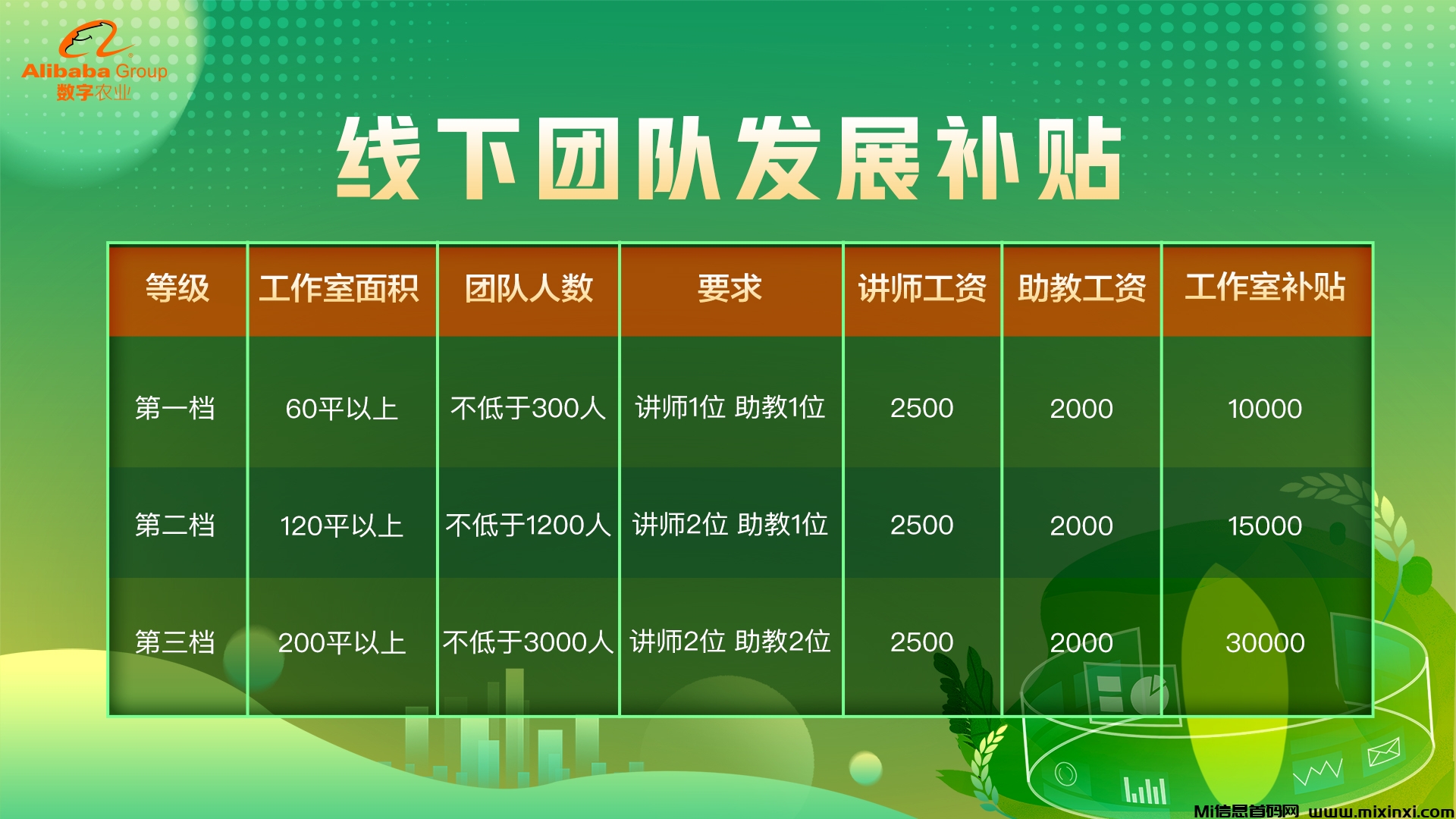 Alibaba Group
数字农业

线下团队发展补贴

| 等级 | 工作室面积 | 团队人数 | 要求 | 讲师工资 | 助教工资 | 工作室补贴 |
|---|---|---|---|---|---|---|
| 第一档 | 60平以上 | 不低于300人 | 讲师1位 助教1位 | 2500 | 2000 | 10000 |
| 第二档 | 120平以上 | 不低于1200人 | 讲师2位 助教1位 | 2500 | 2000 | 15000 |
| 第三档 | 200平以上 | 不低于3000人 | 讲师2位 助教2位 | 2500 | 2000 | 30000 |

Mi信息首码网 www.mixinxi.com